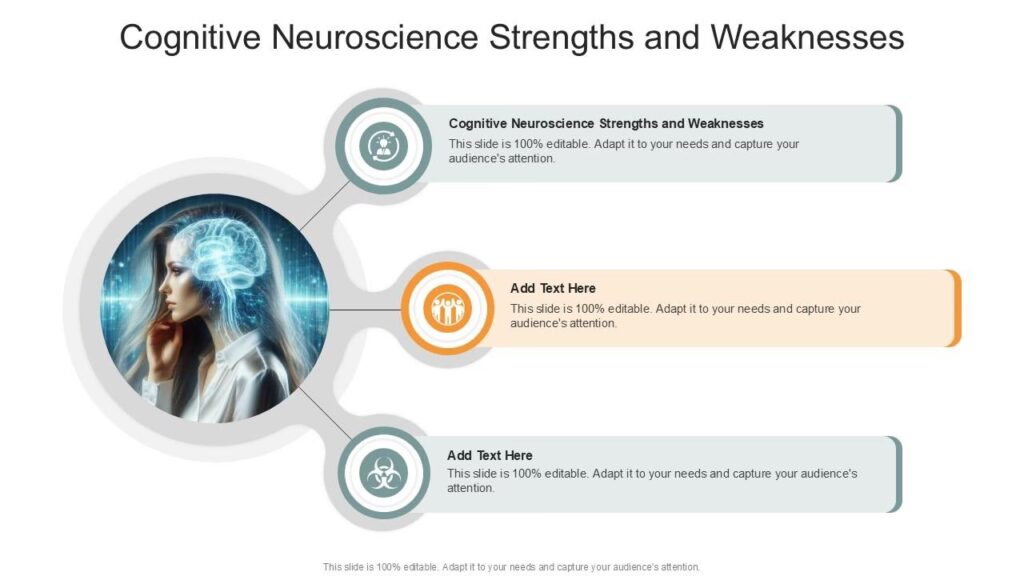 Cognitive Neuroscience Strengths and Weaknesses

Cognitive Neuroscience Strengths and Weaknesses
This slide is 100% editable. Adapt it to your needs and capture your audience's attention.

Add Text Here
This slide is 100% editable. Adapt it to your needs and capture your audience's attention.

Add Text Here
This slide is 100% editable. Adapt it to your needs and capture your audience's attention.

This slide is 100% editable. Adapt it to your needs and capture your audience's attention.